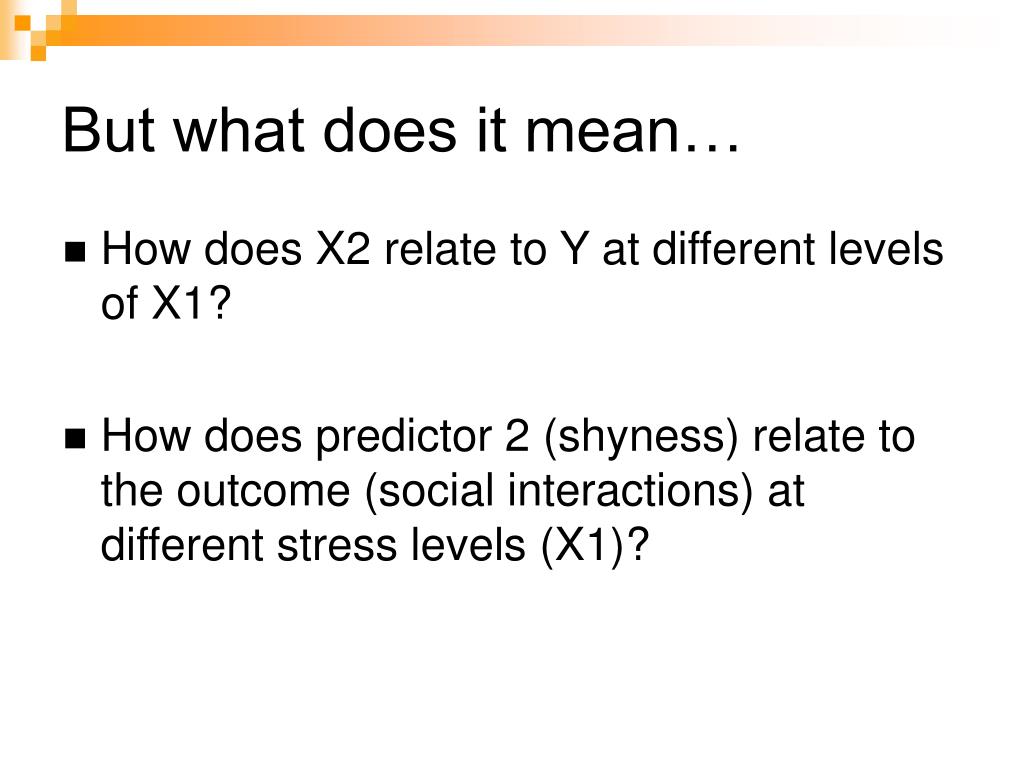 But what does it mean…

■ How does X2 relate to Y at different levels of X1?

■ How does predictor 2 (shyness) relate to the outcome (social interactions) at different stress levels (X1)?